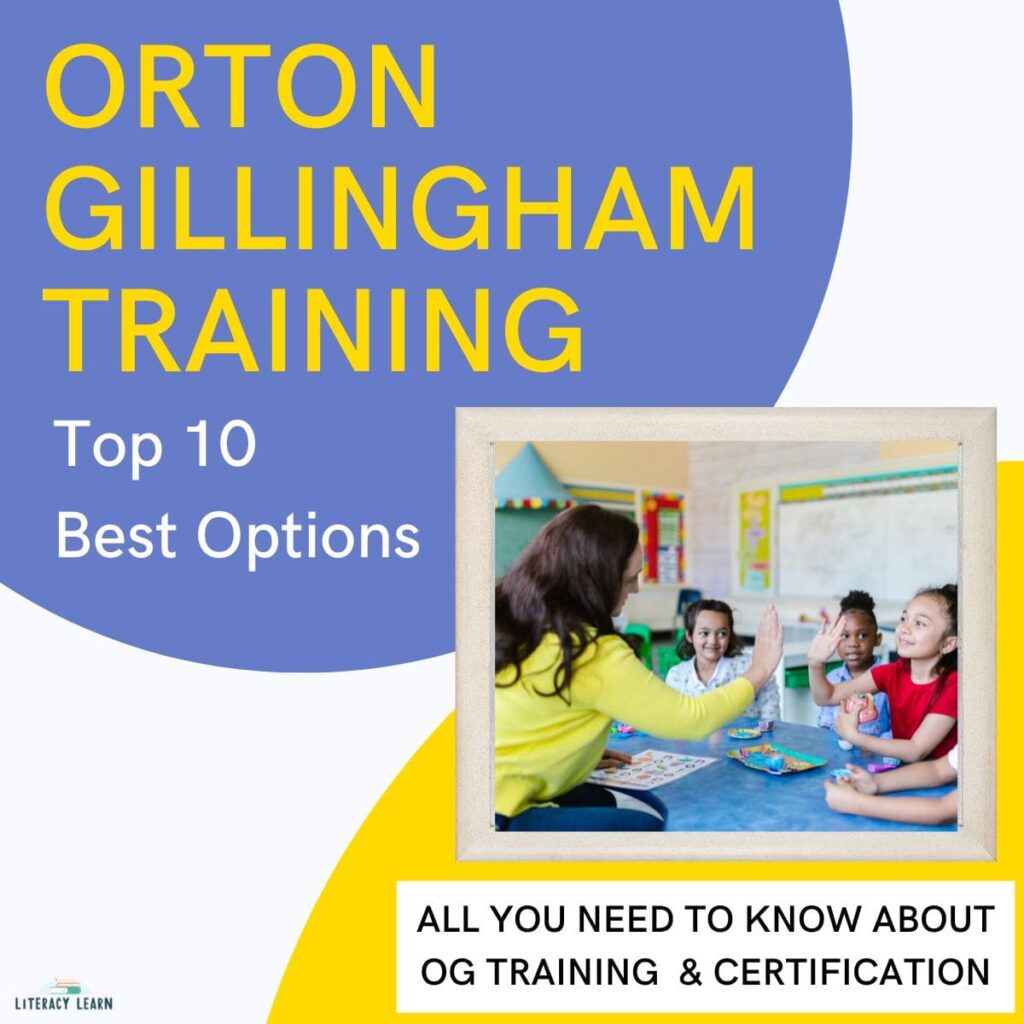 ORTON GILLINGHAM TRAINING

Top 10 Best Options

ALL YOU NEED TO KNOW ABOUT OG TRAINING & CERTIFICATION

LITERACY LEARN